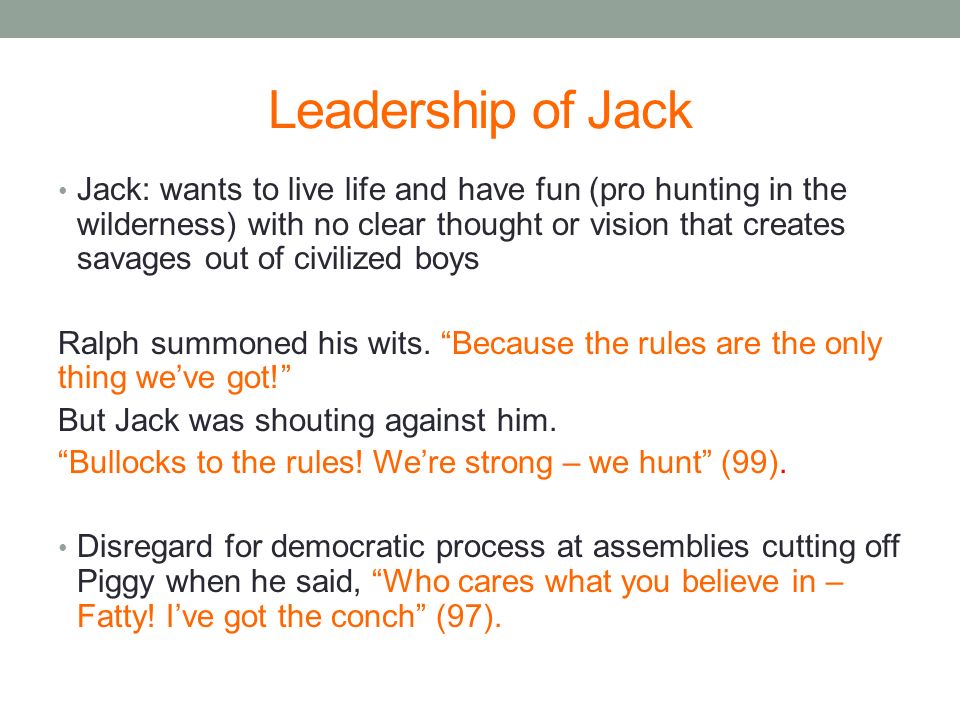 Leadership of Jack

• Jack: wants to live life and have fun (pro hunting in the wilderness) with no clear thought or vision that creates savages out of civilized boys

Ralph summoned his wits. “Because the rules are the only thing we’ve got!”

But Jack was shouting against him.

“Bullocks to the rules! We’re strong – we hunt” (99).

• Disregard for democratic process at assemblies cutting off Piggy when he said, “Who cares what you believe in – Fatty! I’ve got the conch” (97).